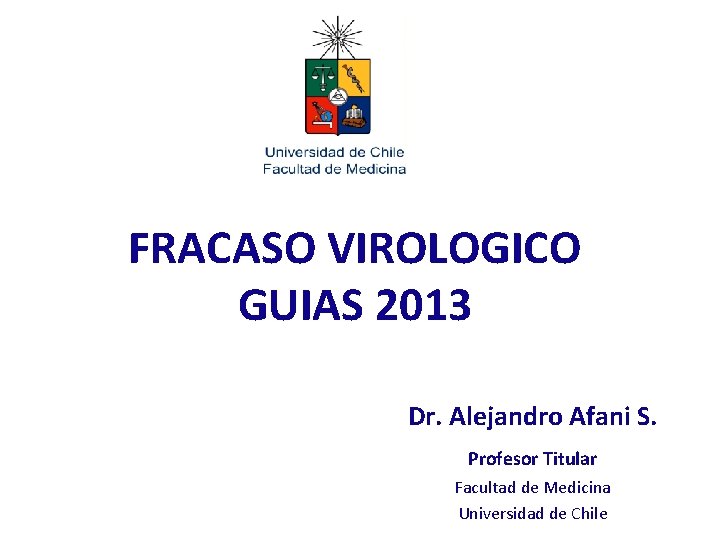 Universidad de Chile
Facultad de Medicina

FRACASO VIROLOGICO
GUIAS 2013

Dr. Alejandro Afani S.

Profesor Titular

Facultad de Medicina

Universidad de Chile